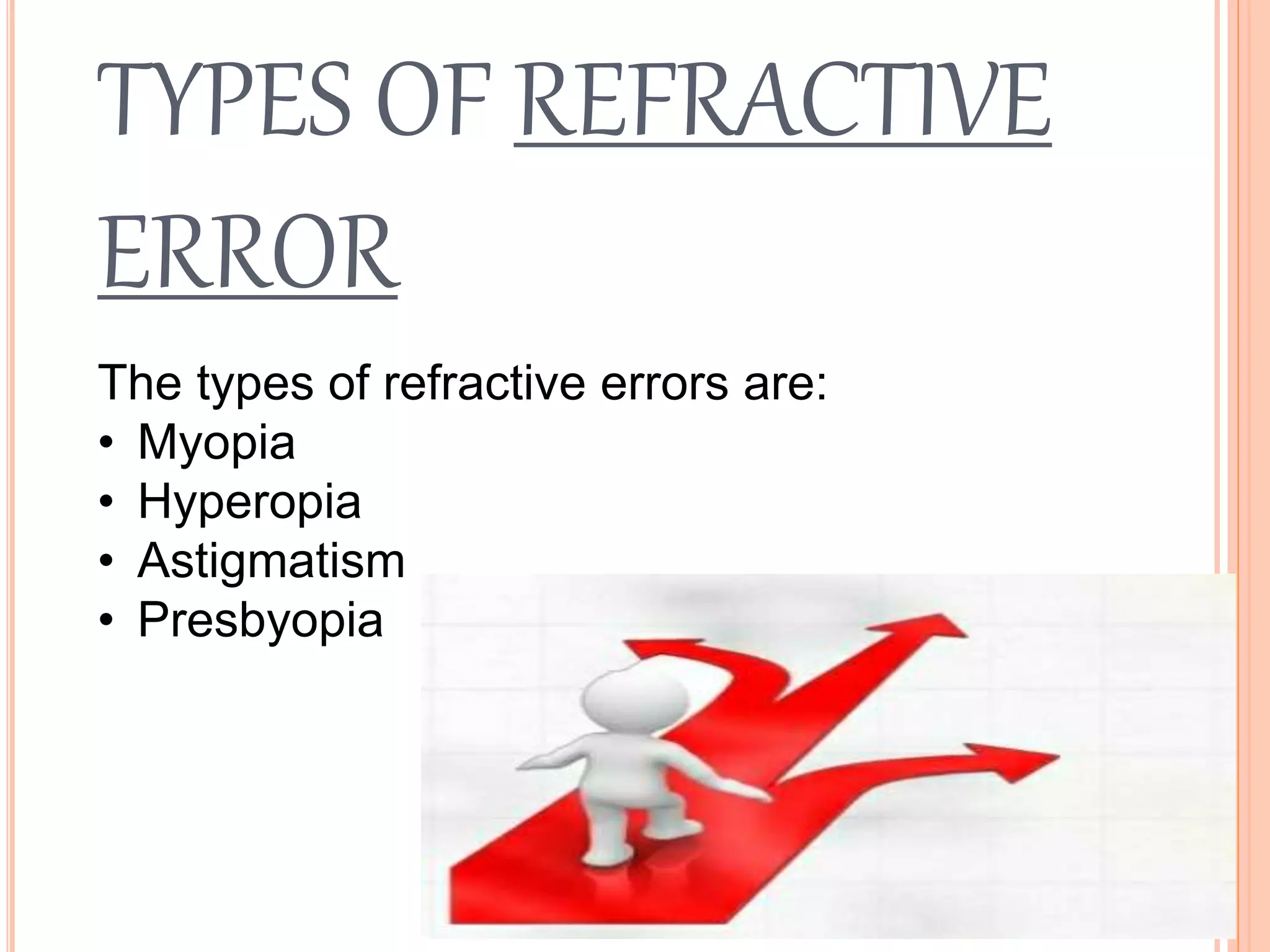 TYPES OF REFRACTIVE ERROR

The types of refractive errors are:
• Myopia
• Hyperopia
• Astigmatism
• Presbyopia